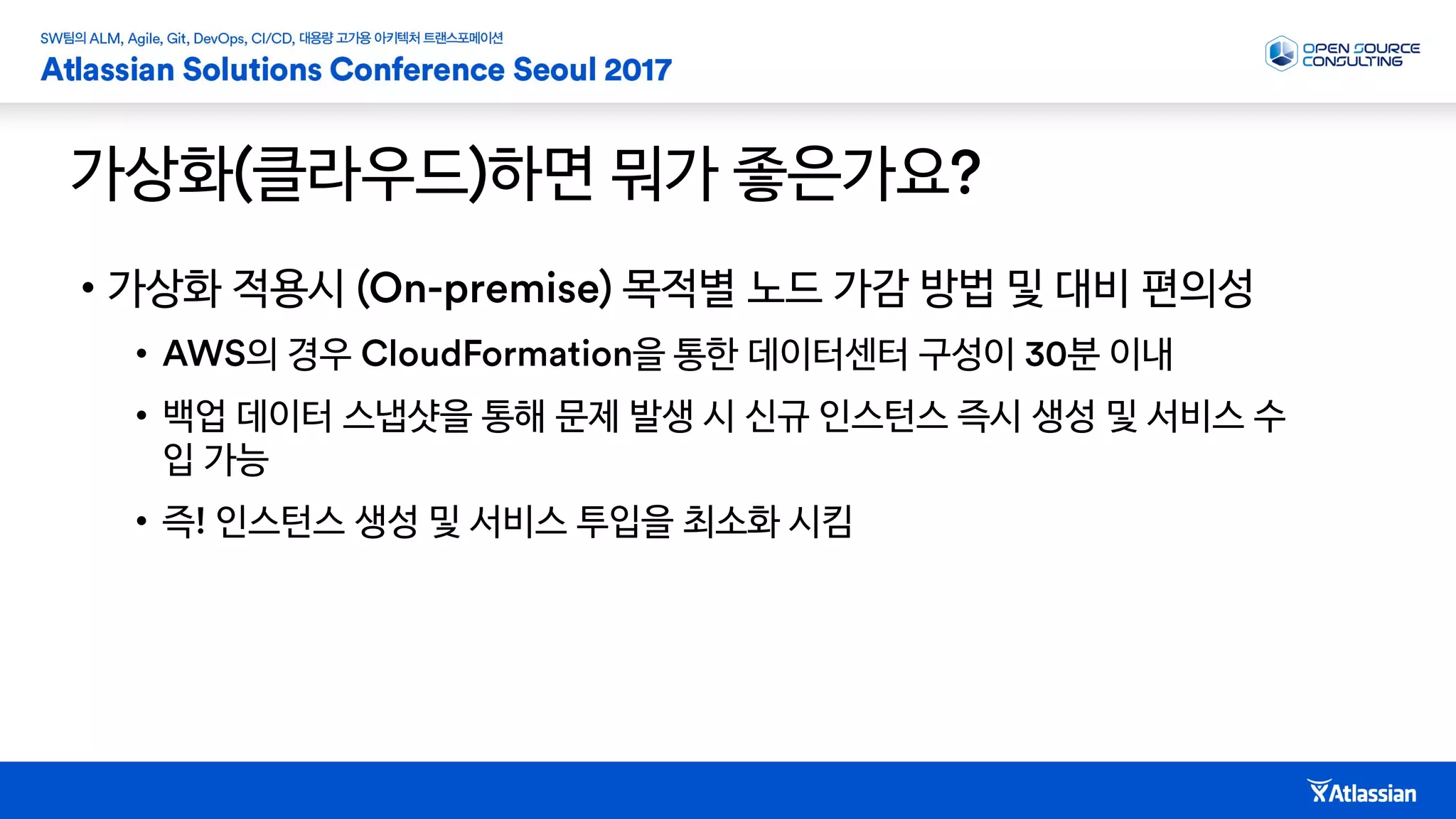 SW팀의 ALM, Agile, Git, DevOps, CI/CD, 대용량 고가용 아키텍처 트랜스포메이션
Atlassian Solutions Conference Seoul 2017

OPEN SOURCE CONSULTING

가상화(클라우드)하면 뭐가 좋은가요?

• 가상화 적용시 (On-premise) 목적별 노드 가감 방법 및 대비 편의성
• AWS의 경우 CloudFormation을 통한 데이터센터 구성이 30분 이내
• 백업 데이터 스냅샷을 통해 문제 발생 시 신규 인스턴스 즉시 생성 및 서비스 수입 가능
• 즉! 인스턴스 생성 및 서비스 투입을 최소화 시킴

Atlassian